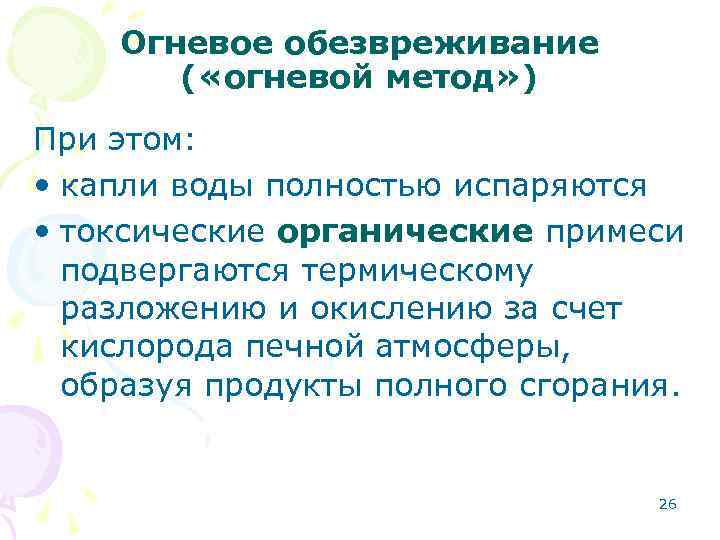 Огневое обезвреживание («огневой метод»)

При этом:

• капли воды полностью испаряются

• токсические органические примеси подвергаются термическому разложению и окислению за счет кислорода печной атмосферы, образуя продукты полного сгорания.

26